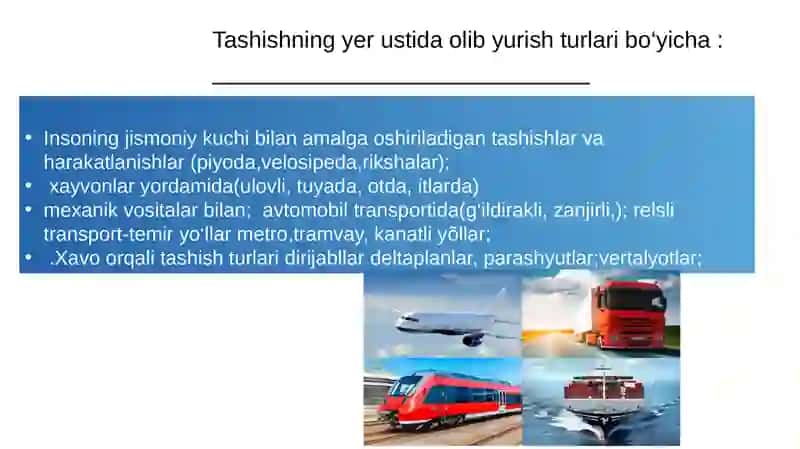 Tashishning yer ustida olib yurish turlari bo‘yicha :

• Insoning jismoniy kuchi bilan amalga oshiriladigan tashishlar va harakatlanishlar (piyoda,velosipeda,rikshalar);
• xayvonlar yordamida(ulovli, tuyada, otda, itlarda)
• mexanik vositalar bilan; avtomobil transportida(g‘ildirakli, zanjirli,); relsli transport-temir yo‘llar metro,tramvay, kanatli yõllar;
• .Xavo orqali tashish turlari dirijabllar deltaplanlar, parashyutlar;vertalyotlar;